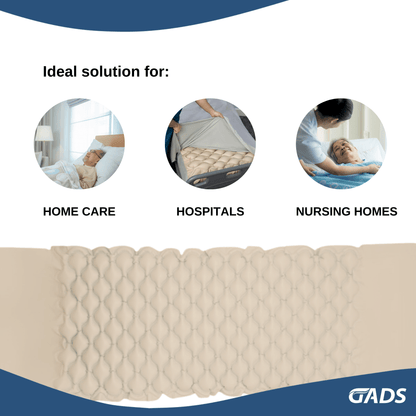 Ideal solution for:

HOME CARE

HOSPITALS

NURSING HOMES

GADS